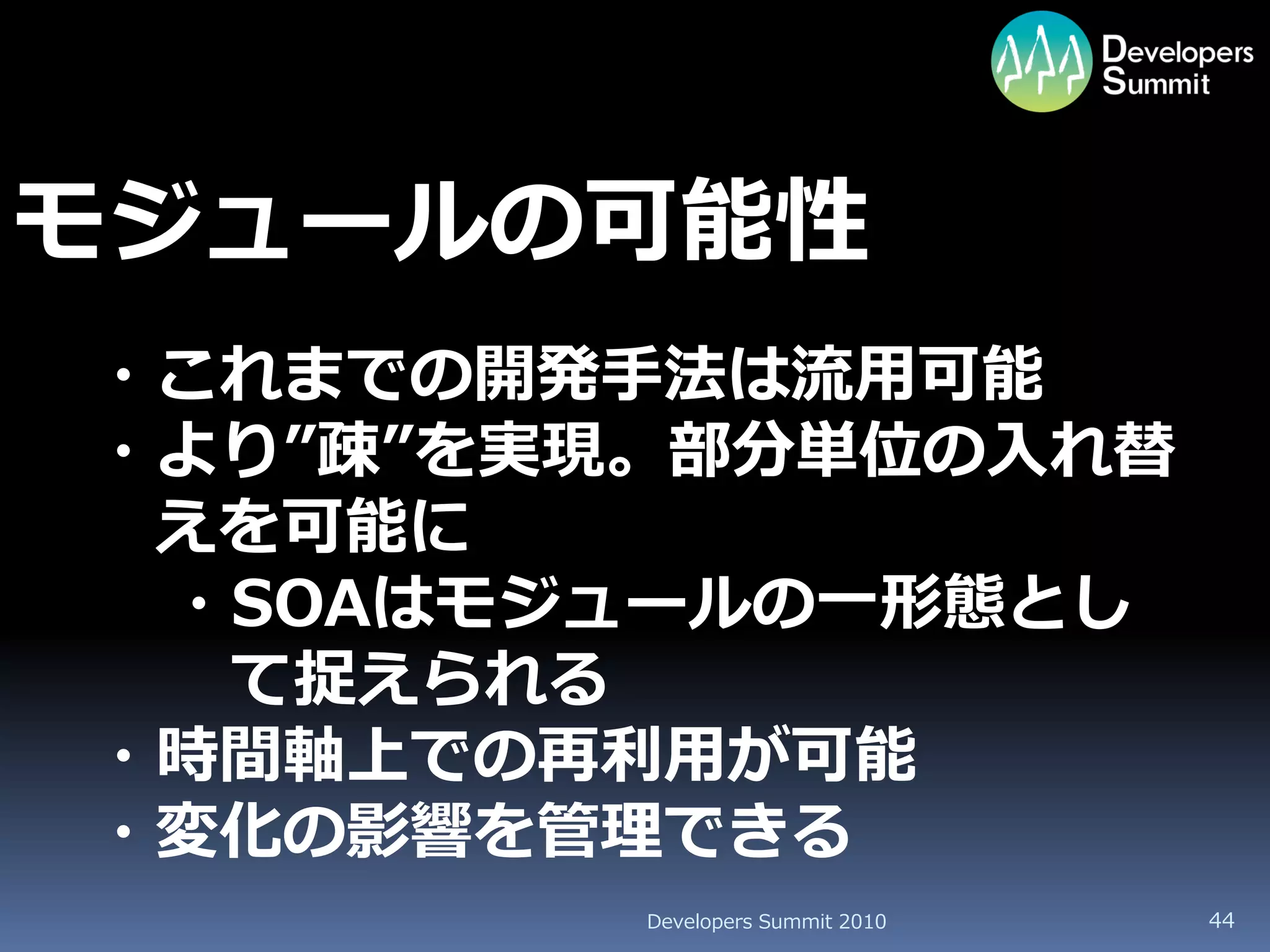 Developers Summit

モジュールの可能性

・これまでの開発手法は流用可能
・より”疎”を実現。部分単位の入れ替えを可能に
・SOAはモジュールの一形態として捉えられる
・時間軸上での再利用が可能
・変化の影響を管理できる

Developers Summit 2010

44